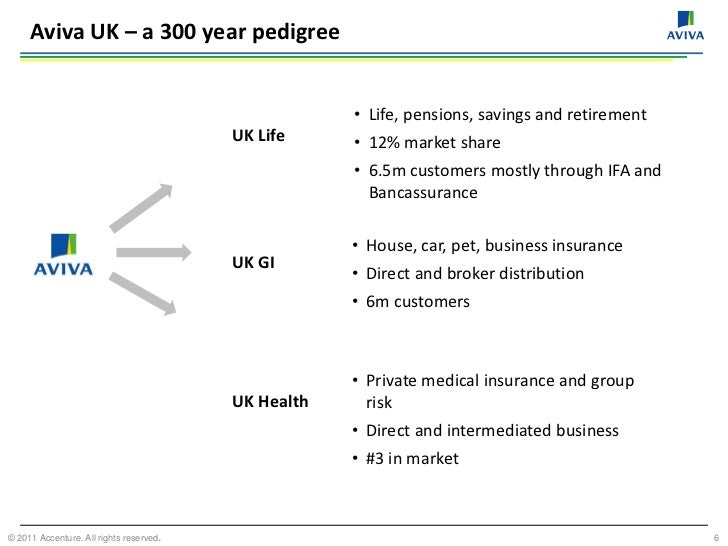 Aviva UK – a 300 year pedigree

AVIVA

AVIVA

UK Life

• Life, pensions, savings and retirement
• 12% market share
• 6.5m customers mostly through IFA and Bancassurance

UK GI

• House, car, pet, business insurance
• Direct and broker distribution
• 6m customers

UK Health

• Private medical insurance and group risk
• Direct and intermediated business
• #3 in market

© 2011 Accenture. All rights reserved.

6